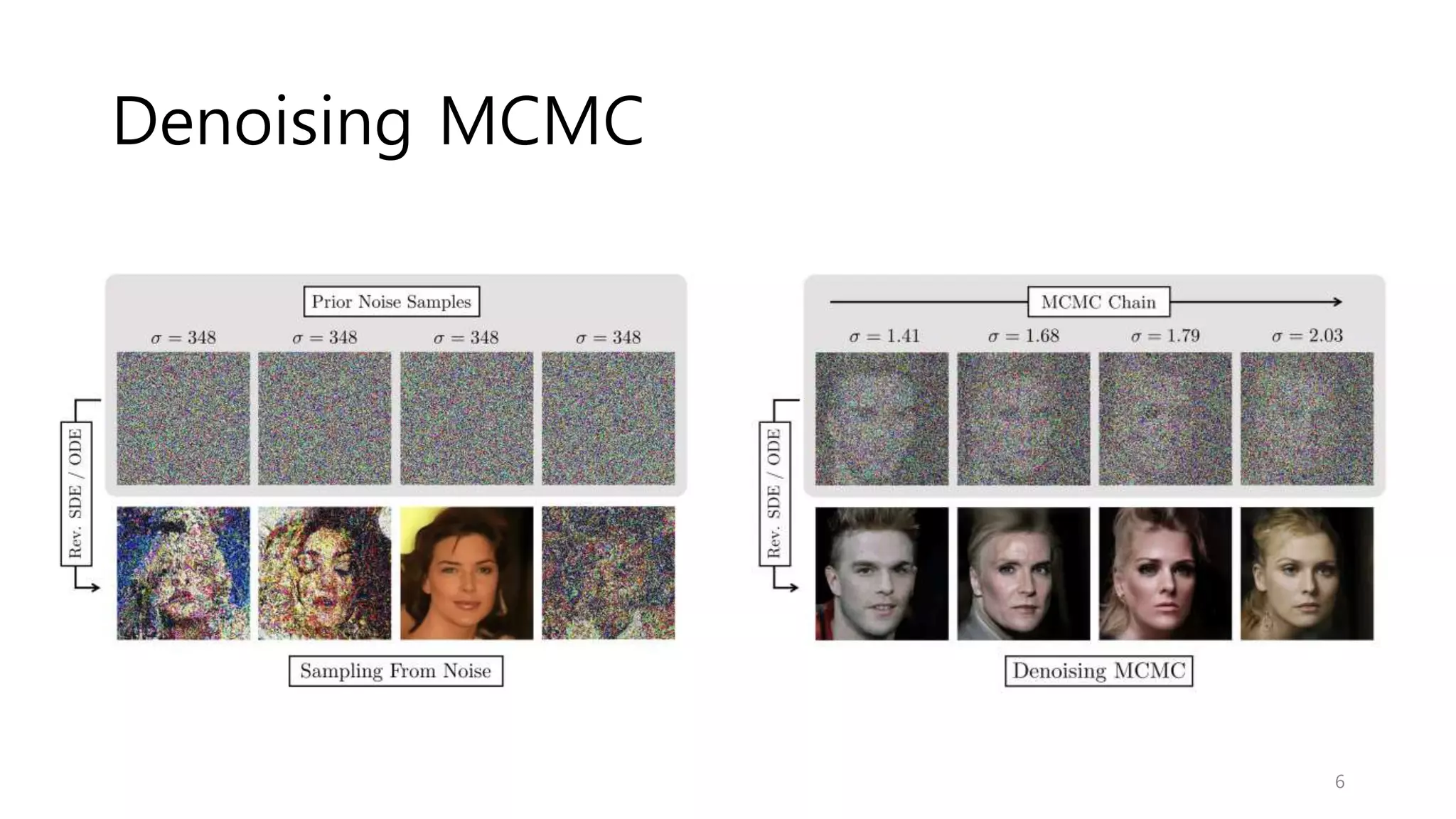 Denoising MCMC

Prior Noise Samples

$\sigma = 348$ $\sigma = 348$ $\sigma = 348$ $\sigma = 348$

Rev. SDE / ODE

Sampling From Noise

MCMC Chain

$\sigma = 1.41$ $\sigma = 1.68$ $\sigma = 1.79$ $\sigma = 2.03$

Rev. SDE / ODE

Denoising MCMC

6